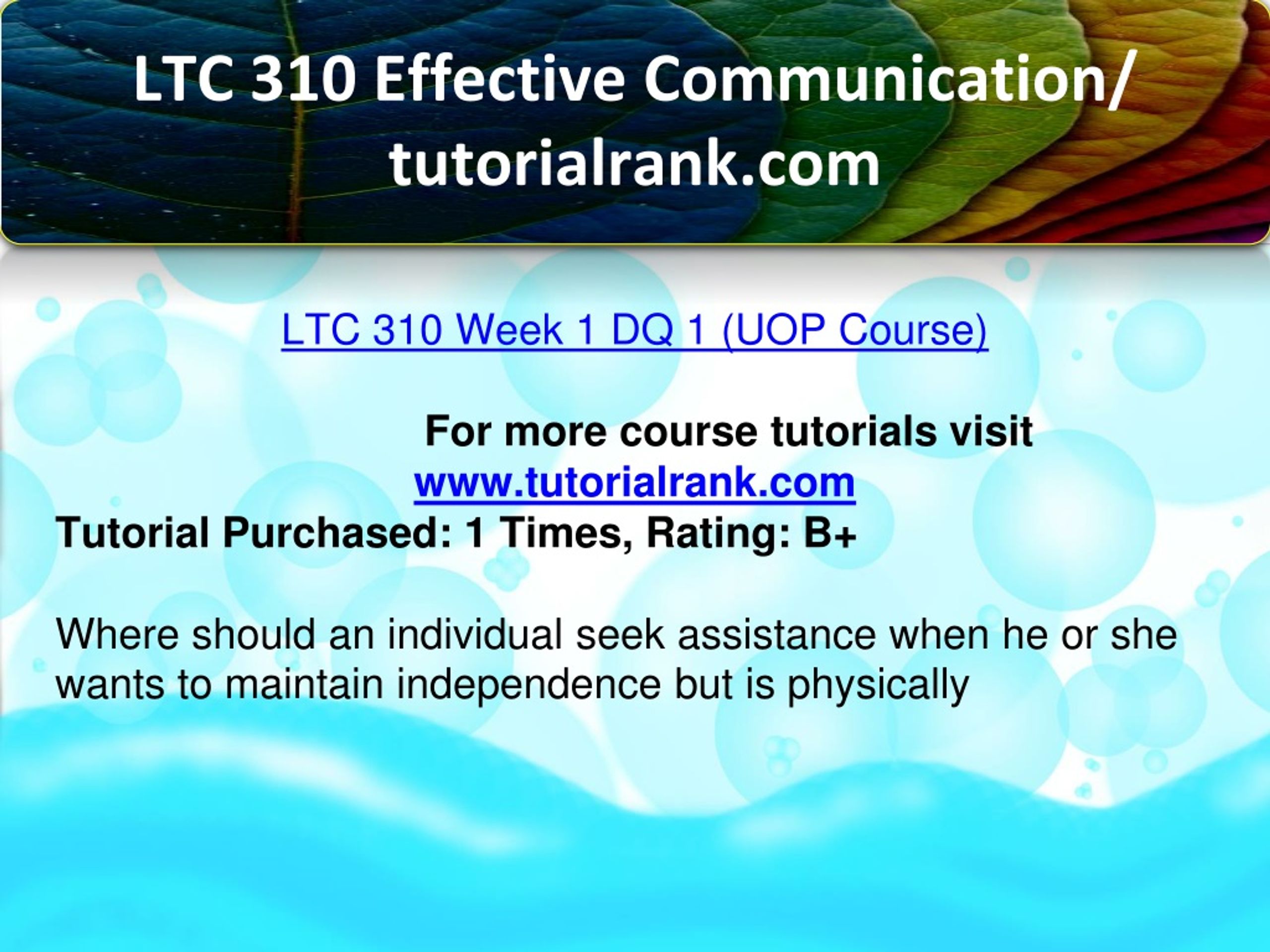 LTC 310 Effective Communication/ tutorialrank.com

LTC 310 Week 1 DQ 1 (UOP Course)

For more course tutorials visit
www.tutorialrank.com
Tutorial Purchased: 1 Times, Rating: B+

Where should an individual seek assistance when he or she wants to maintain independence but is physically